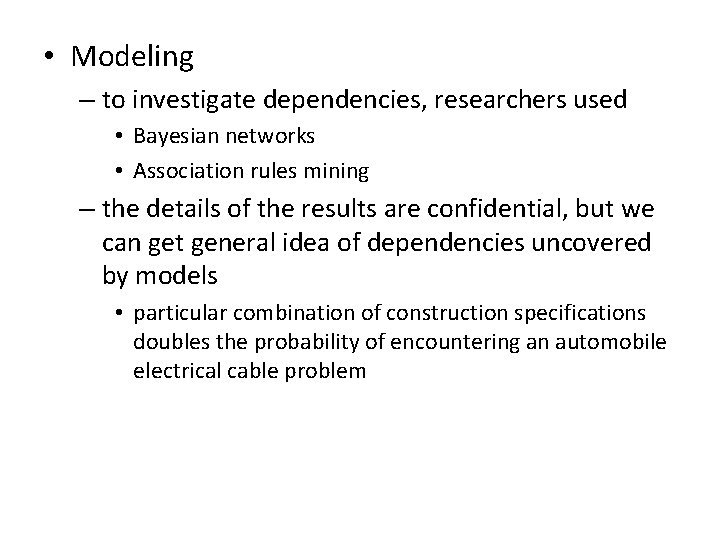 • Modeling

– to investigate dependencies, researchers used

• Bayesian networks

• Association rules mining

– the details of the results are confidential, but we can get general idea of dependencies uncovered by models

• particular combination of construction specifications doubles the probability of encountering an automobile electrical cable problem